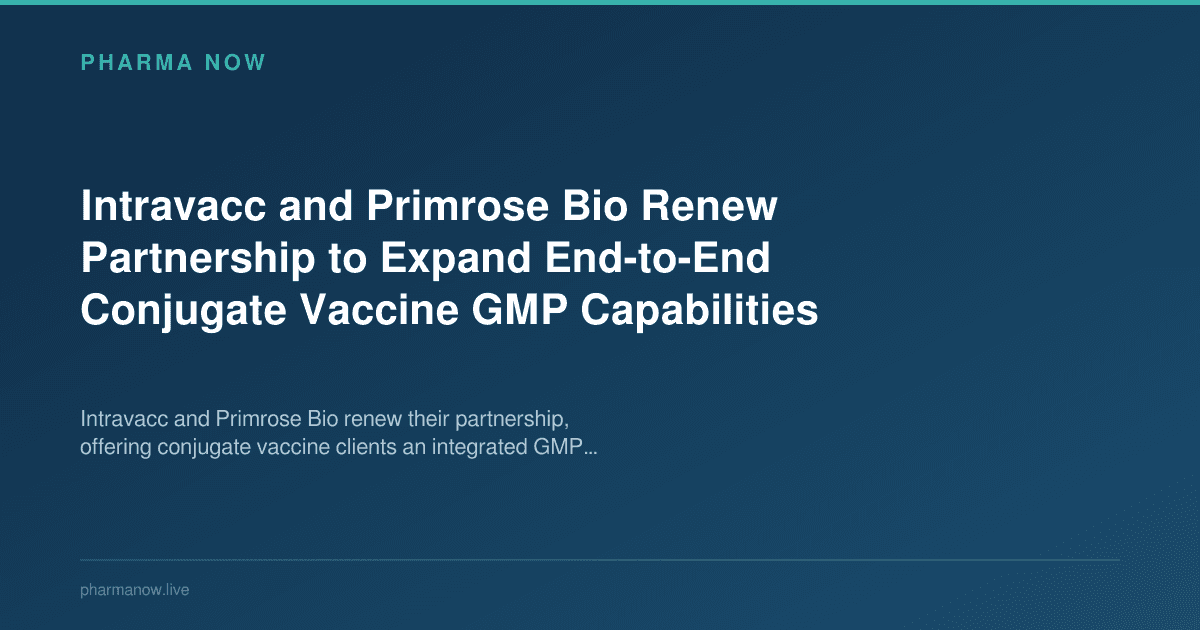 PHARMA NOW

Intravacc and Primrose Bio Renew Partnership to Expand End-to-End Conjugate Vaccine GMP Capabilities

Intravacc and Primrose Bio renew their partnership, offering conjugate vaccine clients an integrated GMP...

pharmanow.live